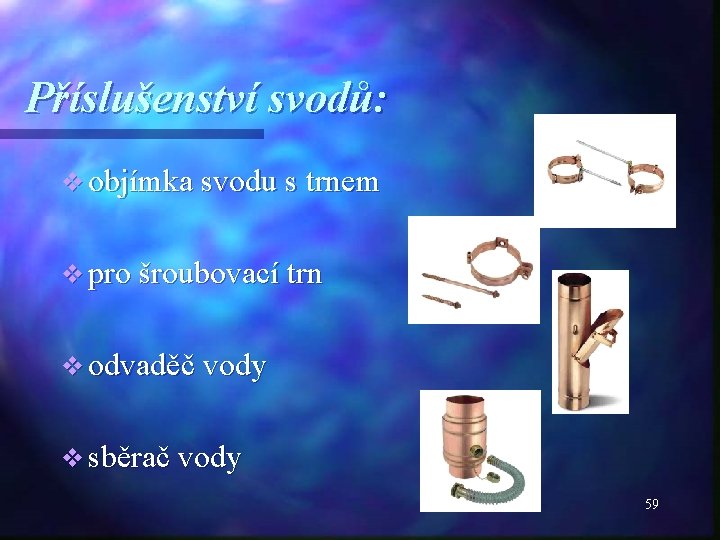 Příslušenství svodů:

❖ objímka svodu s trnem

❖ pro šroubovací trn

❖ odvaděč vody

❖ sběrač vody

59